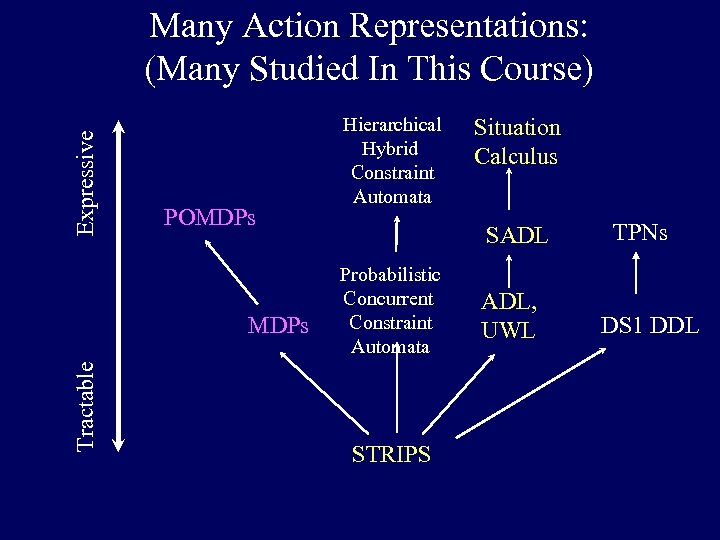 Many Action Representations:
(Many Studied In This Course)

Expressive

Tractable

POMDPs

MDPs

Hierarchical Hybrid Constraint Automata

Probabilistic Concurrent Constraint Automata

Situation Calculus

SADL

ADL, UWL

TPNs

DS1 DDL

STRIPS